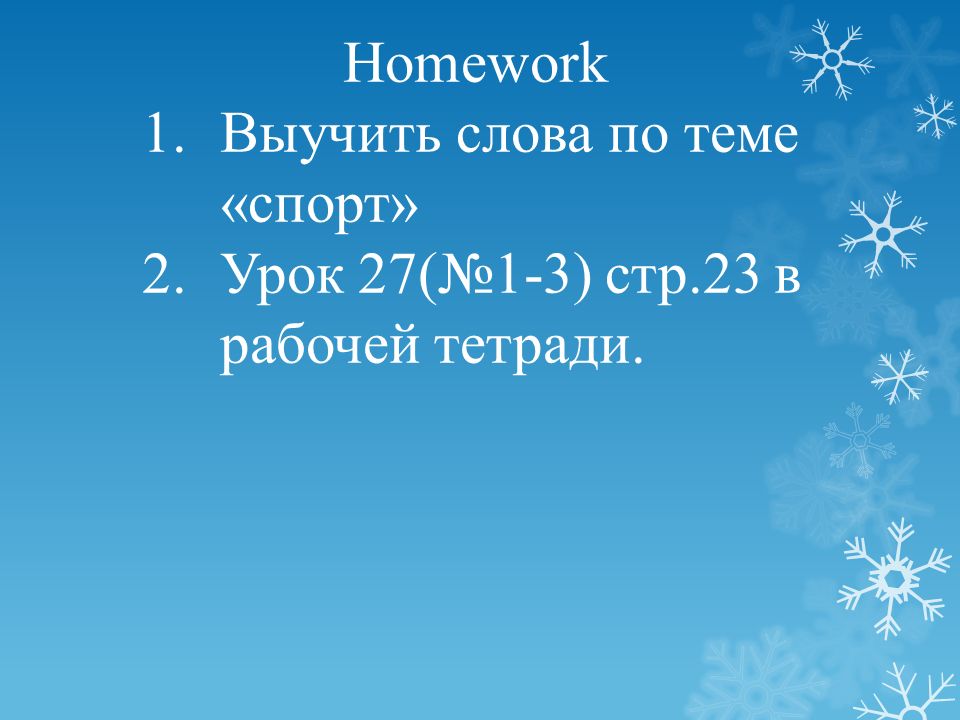 Homework

1. Выучить слова по теме «спорт»
2. Урок 27(№1-3) стр.23 в рабочей тетради.